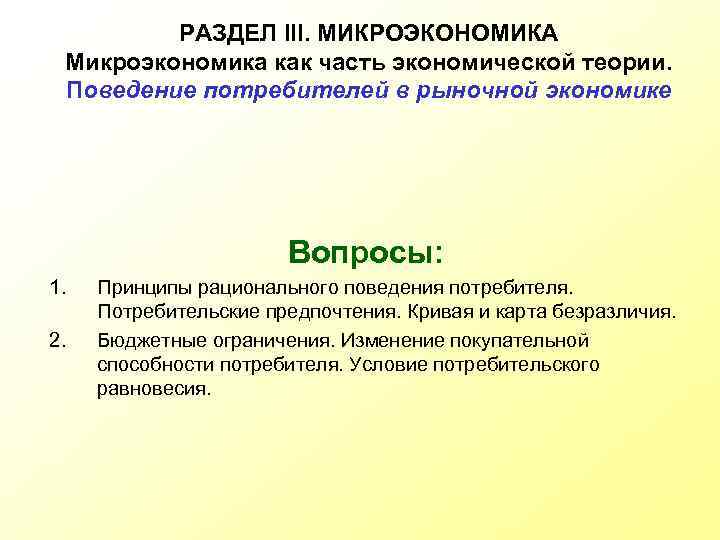 РАЗДЕЛ III. МИКРОЭКОНОМИКА
Микроэкономика как часть экономической теории.
Поведение потребителей в рыночной экономике

Вопросы:

1. Принципы рационального поведения потребителя. Потребительские предпочтения. Кривая и карта безразличия.
2. Бюджетные ограничения. Изменение покупательной способности потребителя. Условие потребительского равновесия.